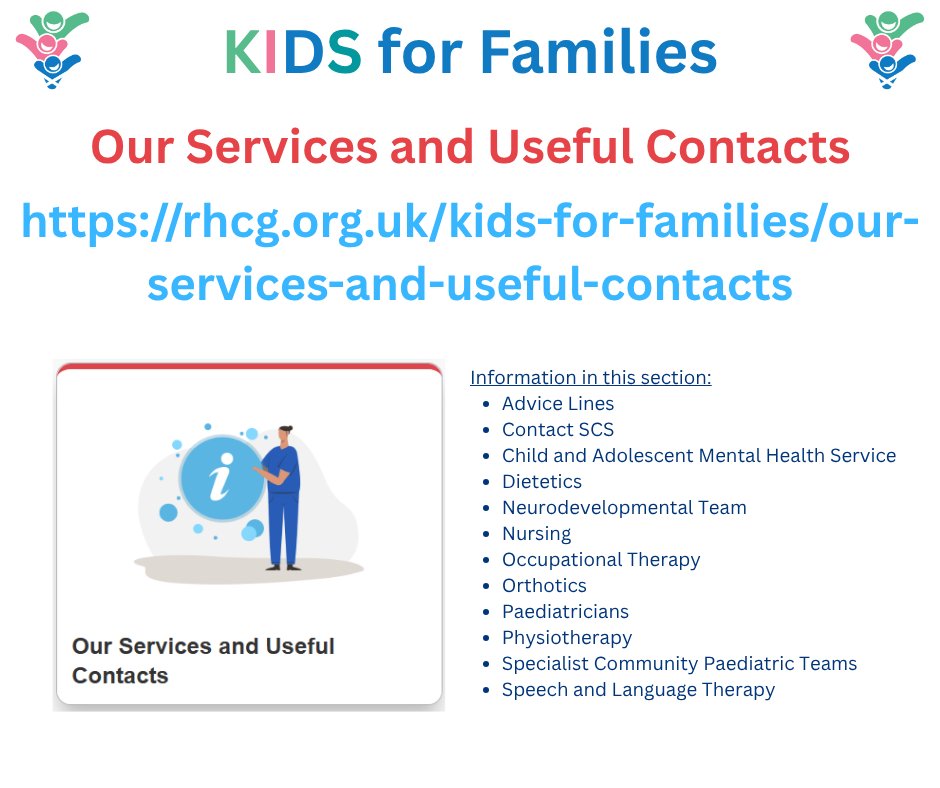 KIDS for Families

Our Services and Useful Contacts

https://rhcg.org.uk/kids-for-families/our-services-and-useful-contacts

i

Our Services and Useful Contacts

Information in this section:
- Advice Lines
- Contact SCS
- Child and Adolescent Mental Health Service
- Dietetics
- Neurodevelopmental Team
- Nursing
- Occupational Therapy
- Orthotics
- Paediatricians
- Physiotherapy
- Specialist Community Paediatric Teams
- Speech and Language Therapy